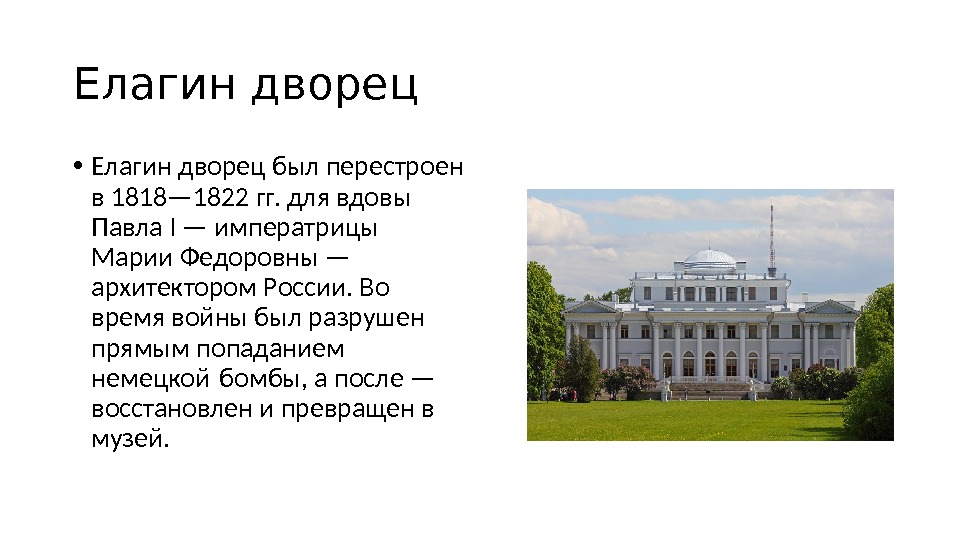 Елагин дворец

• Елагин дворец был перестроен в 1818—1822 гг. для вдовы Павла I — императрицы Марии Федоровны — архитектором России. Во время войны был разрушен прямым попаданием немецкой бомбы, а после — восстановлен и превращен в музей.